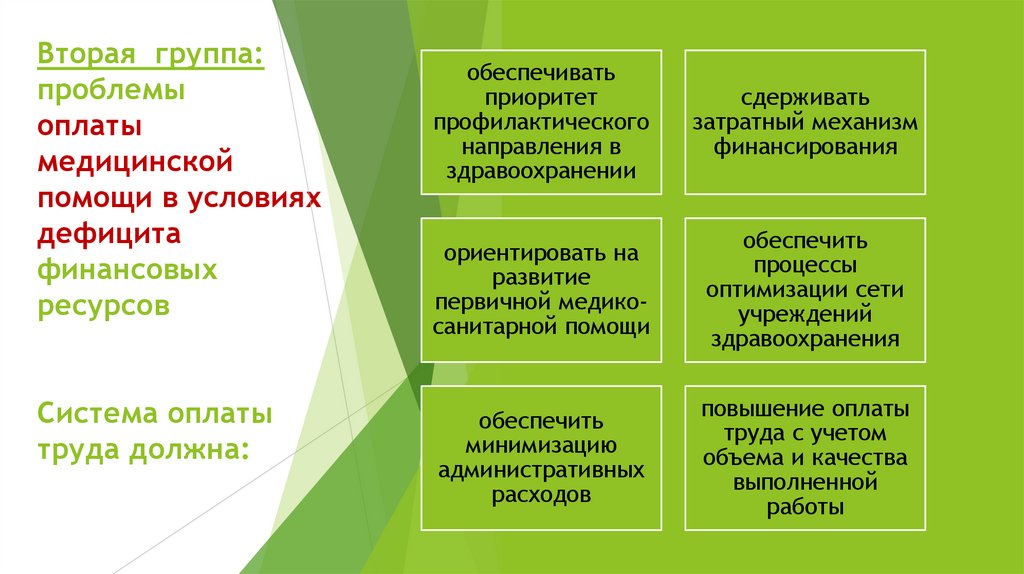 Вторая группа: проблемы оплаты медицинской помощи в условиях дефицита финансовых ресурсов

Система оплаты труда должна:

обеспечивать приоритет профилактического направления в здравоохранении

сдерживать затратный механизм финансирования

ориентировать на развитие первичной медико-санитарной помощи

обеспечить процессы оптимизации сети учреждений здравоохранения

обеспечить минимизацию административных расходов

повышение оплаты труда с учетом объема и качества выполненной работы